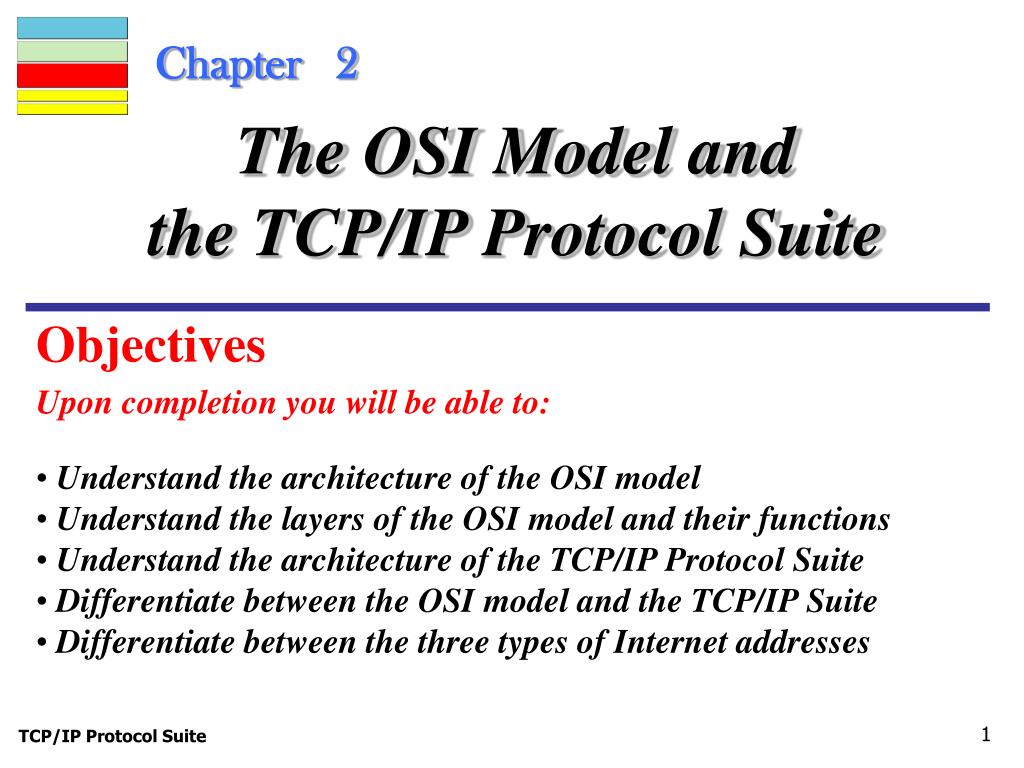 Chapter 2

The OSI Model and the TCP/IP Protocol Suite

Objectives

Upon completion you will be able to:

• Understand the architecture of the OSI model
• Understand the layers of the OSI model and their functions
• Understand the architecture of the TCP/IP Protocol Suite
• Differentiate between the OSI model and the TCP/IP Suite
• Differentiate between the three types of Internet addresses

TCP/IP Protocol Suite

1